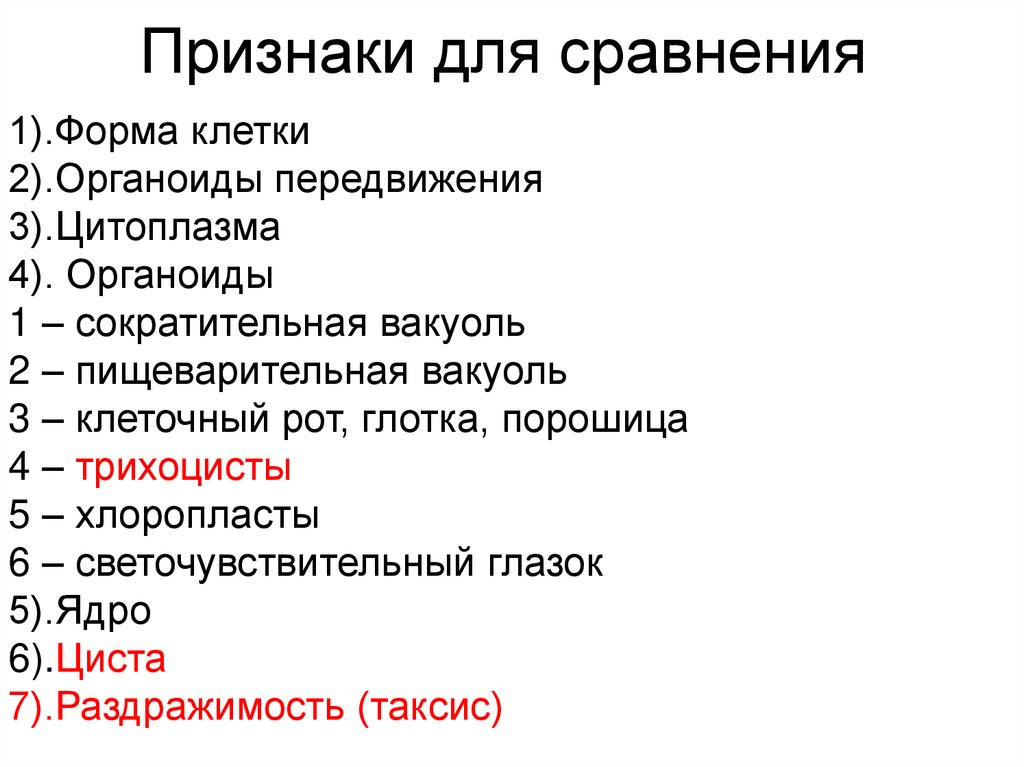 Признаки для сравнения

1).Форма клетки
2).Органоиды передвижения
3).Цитоплазма
4). Органоиды
1 – сократительная вакуоль
2 – пищеварительная вакуоль
3 – клеточный рот, глотка, порошица
4 – трихоцисты
5 – хлоропласты
6 – светочувствительный глазок
5).Ядро
6).Циста
7).Раздражимость (таксис)